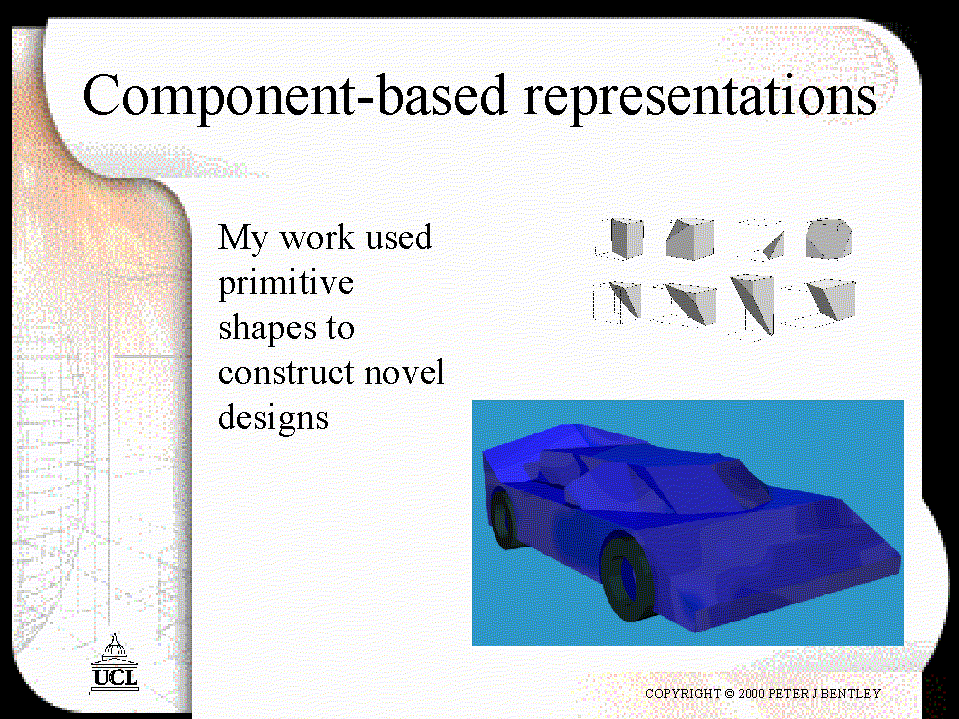 Component-based representations

My work used primitive shapes to construct novel designs

UCL

COPYRIGHT © 2000 PETER J BENTLEY